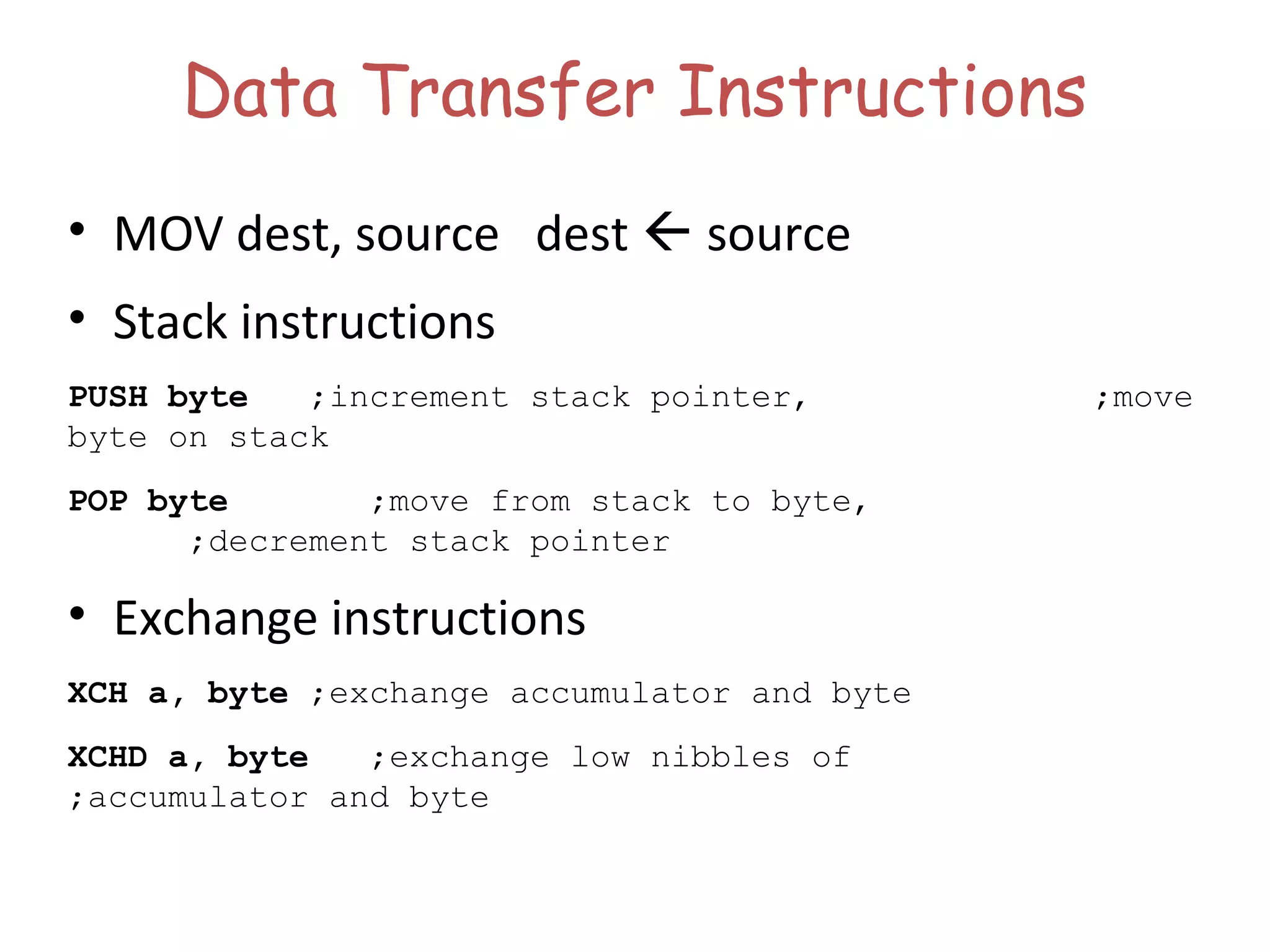 Data Transfer Instructions

• MOV dest, source   dest ← source

• Stack instructions

PUSH byte ;increment stack pointer, ;move byte on stack

POP byte ;move from stack to byte, ;decrement stack pointer

• Exchange instructions

XCH a, byte ;exchange accumulator and byte

XCHD a, byte ;exchange low nibbles of ;accumulator and byte